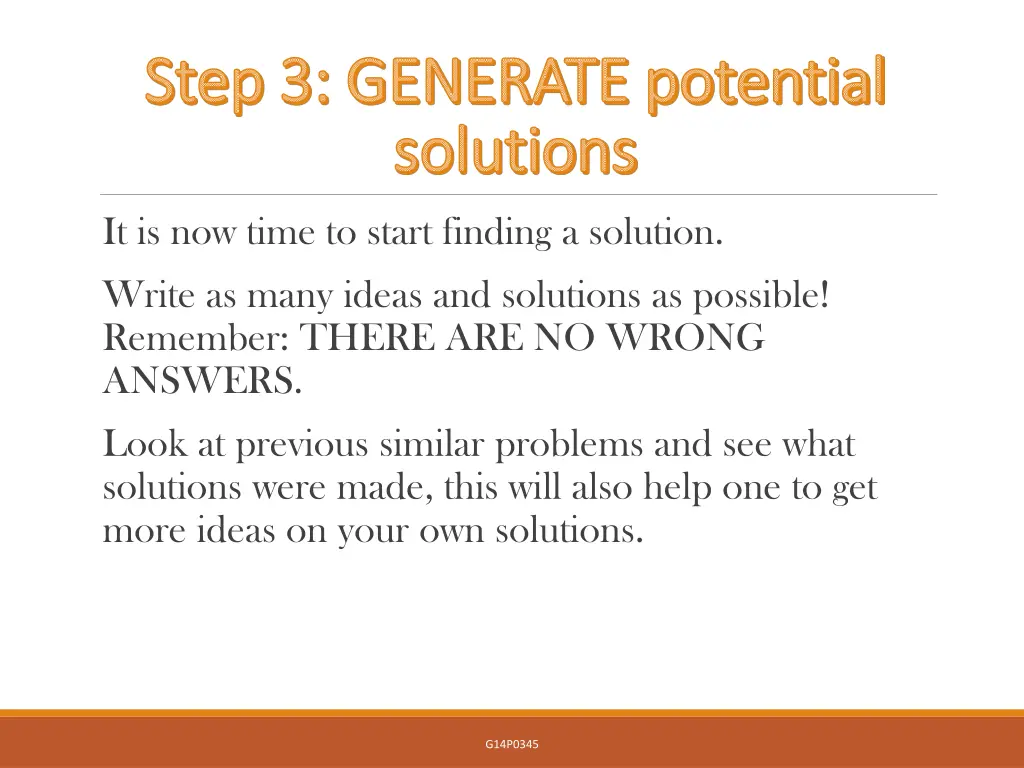 Step 3: GENERATE potential solutions

It is now time to start finding a solution.

Write as many ideas and solutions as possible! Remember: THERE ARE NO WRONG ANSWERS.

Look at previous similar problems and see what solutions were made, this will also help one to get more ideas on your own solutions.

G14P0345